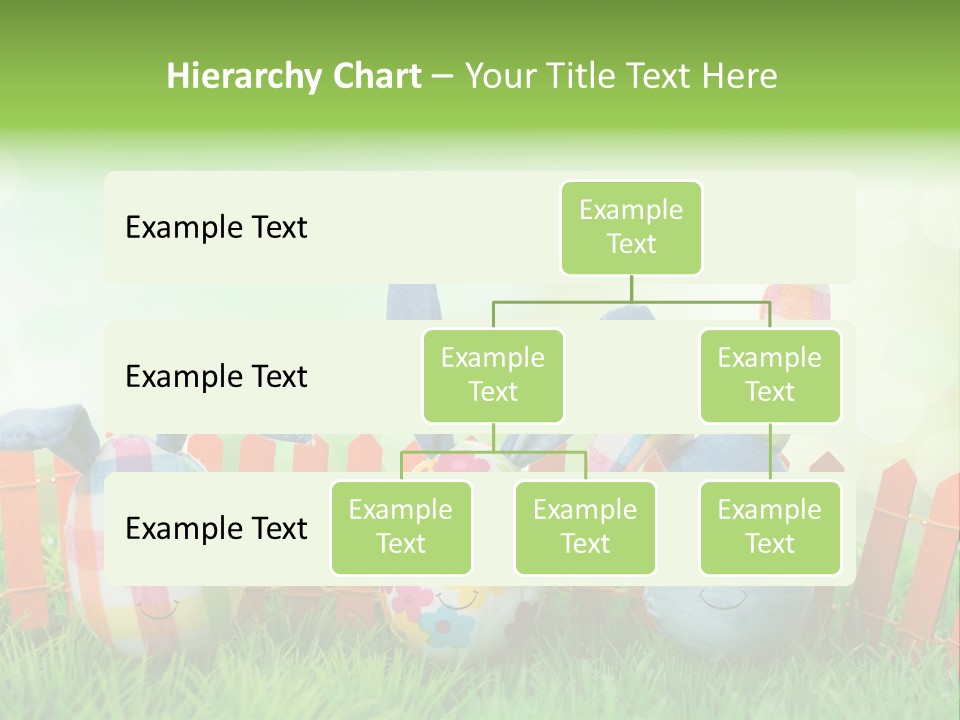 Hierarchy Chart – Your Title Text Here

Example Text

Example Text

Example Text

Example Text

Example Text

Example Text

Example Text

Example Text

Example Text